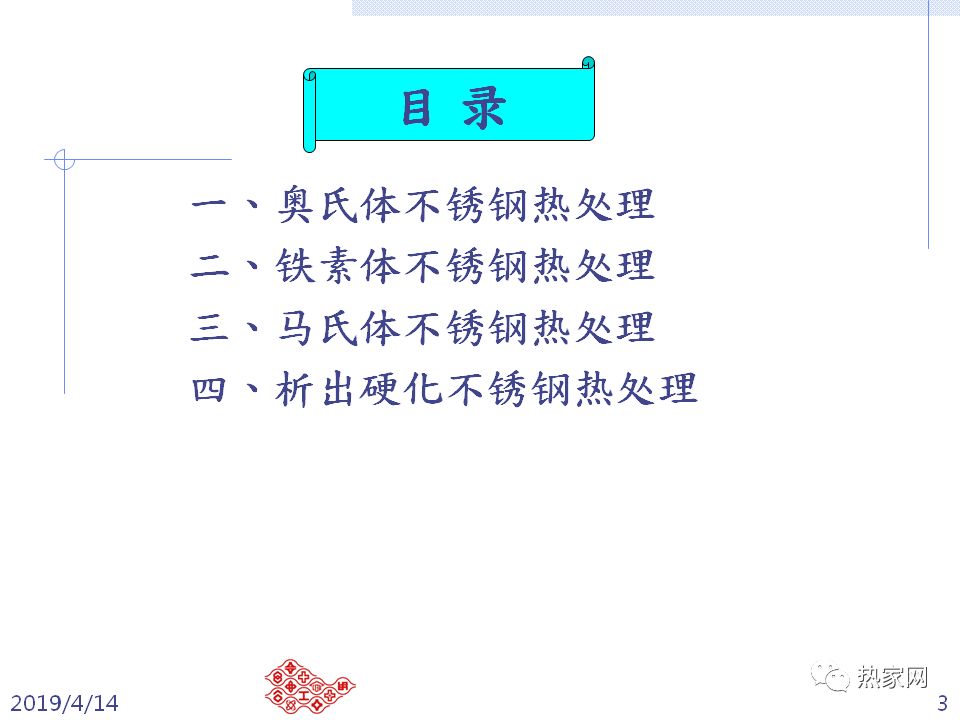 目 录

一、奥氏体不锈钢热处理
二、铁素体不锈钢热处理
三、马氏体不锈钢热处理
四、析出硬化不锈钢热处理

2019/4/14

热家网

3